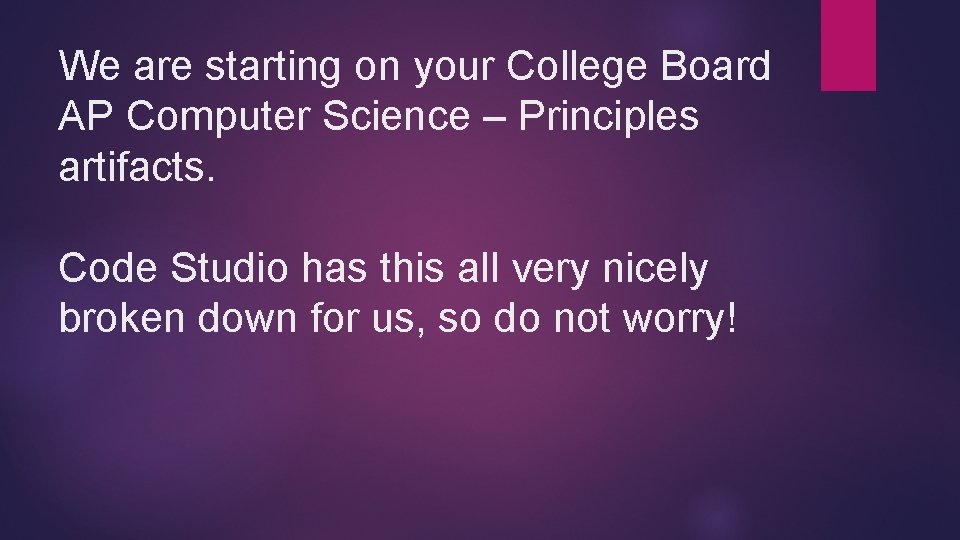 We are starting on your College Board AP Computer Science – Principles artifacts.

Code Studio has this all very nicely broken down for us, so do not worry!